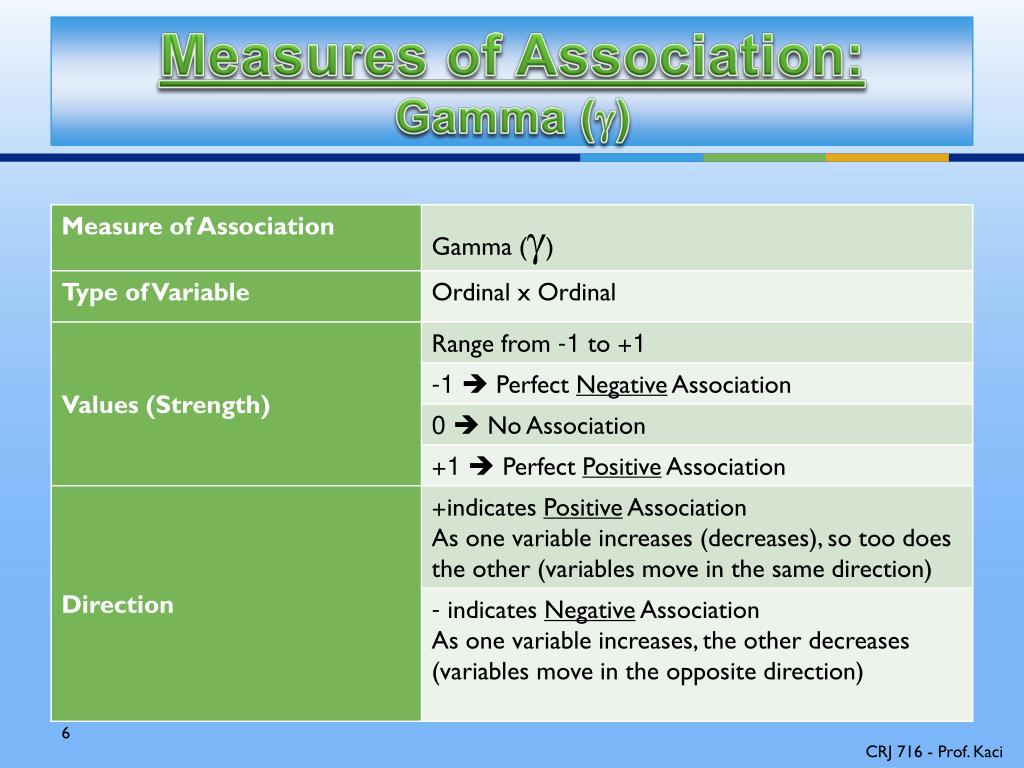 Measures of Association:
Gamma ($\gamma$)

| Measure of Association | Gamma ($\gamma$) |
|---|---|
| Type of Variable | Ordinal x Ordinal |
| Values (Strength) | Range from -1 to +1 |
| | -1 ➔ Perfect Negative Association |
| | 0 ➔ No Association |
| | +1 ➔ Perfect Positive Association |
| Direction | +indicates Positive Association As one variable increases (decreases), so too does the other (variables move in the same direction) |
| | - indicates Negative Association As one variable increases, the other decreases (variables move in the opposite direction) |

6

CRJ 716 - Prof. Kaci